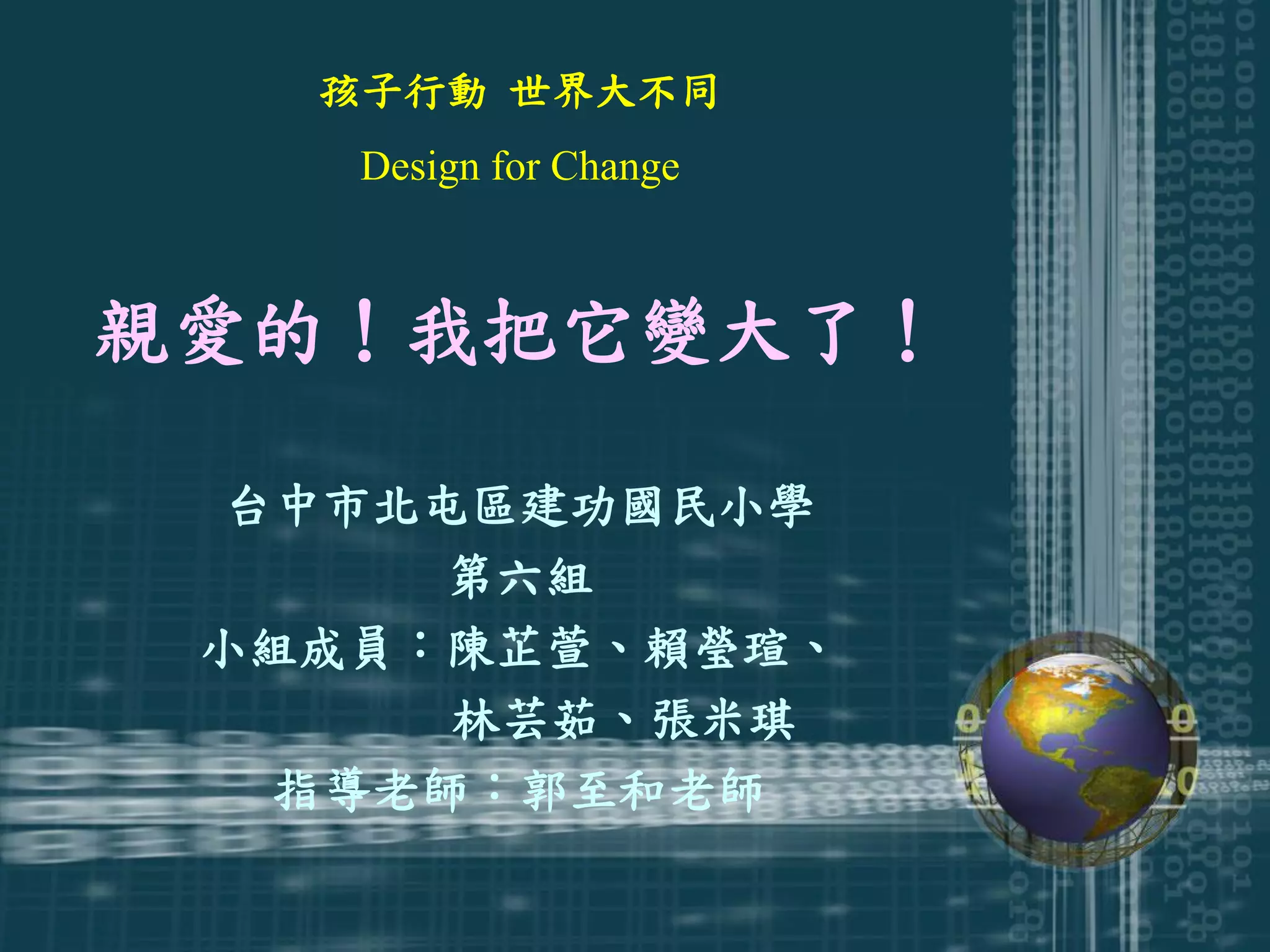 孩子行動 世界大不同

Design for Change

親愛的！我把它變大了！

台中市北屯區建功國民小學

第六組

小組成員：陳芷萱、賴瑩瑄、
林芸茹、張米琪

指導老師：郭至和老師